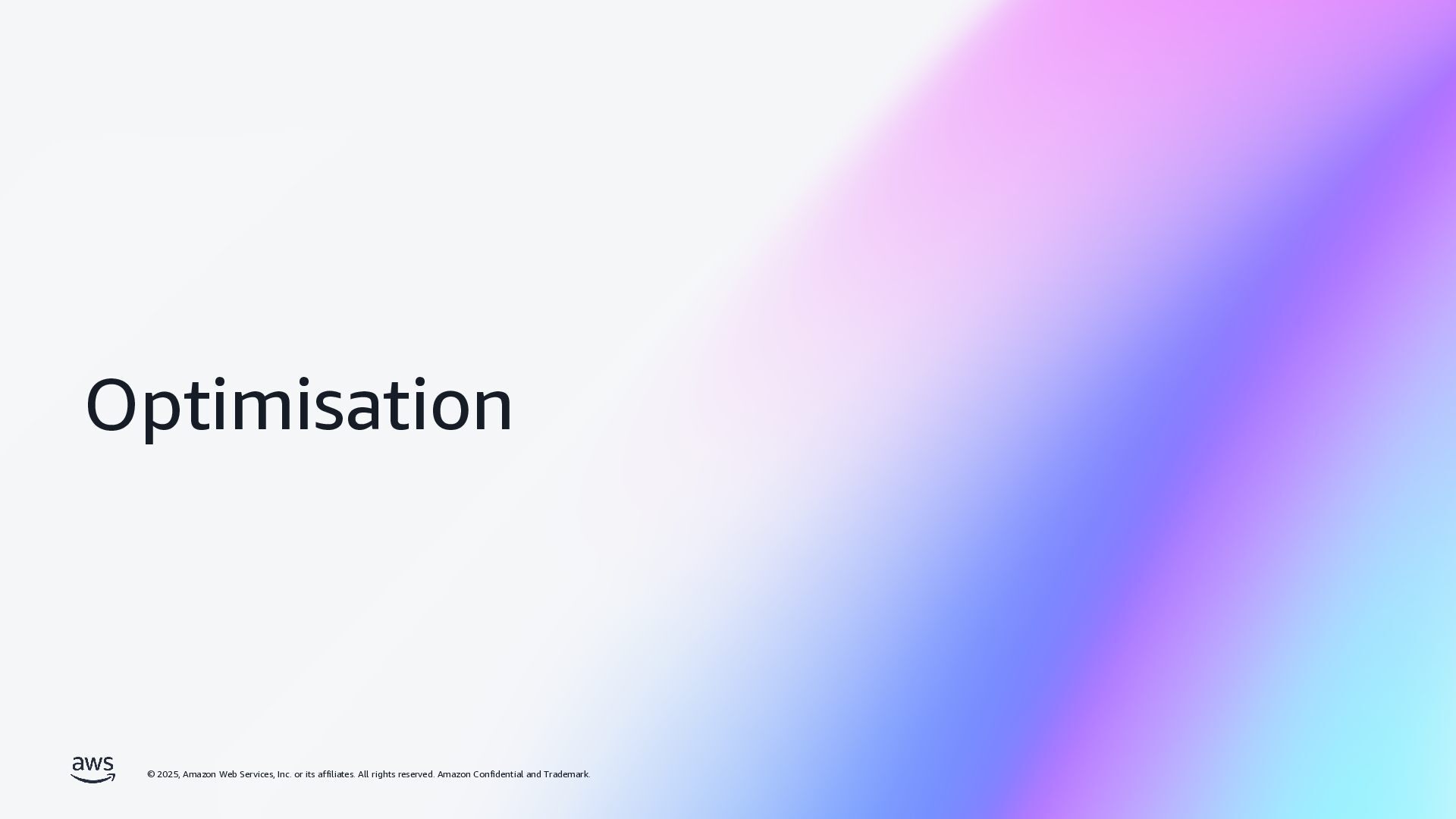 Optimisation

aws

© 2025, Amazon Web Services, Inc. or its affiliates. All rights reserved. Amazon Confidential and Trademark.